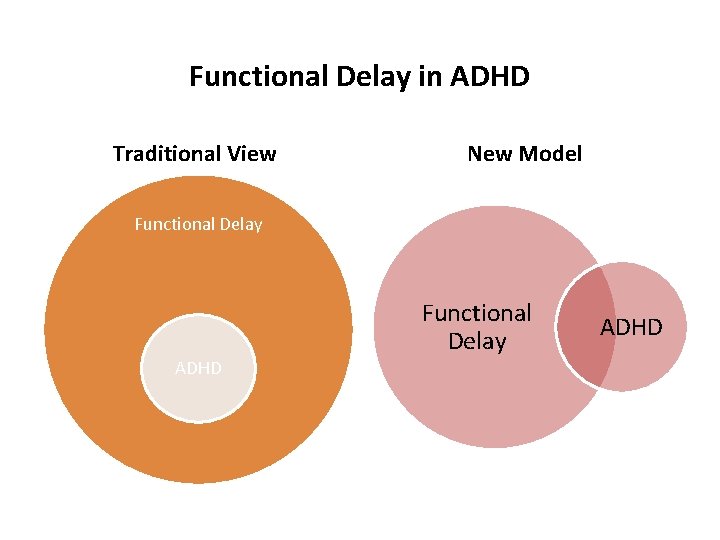 Functional Delay in ADHD

Traditional View

Functional Delay

ADHD

New Model

Functional Delay

ADHD